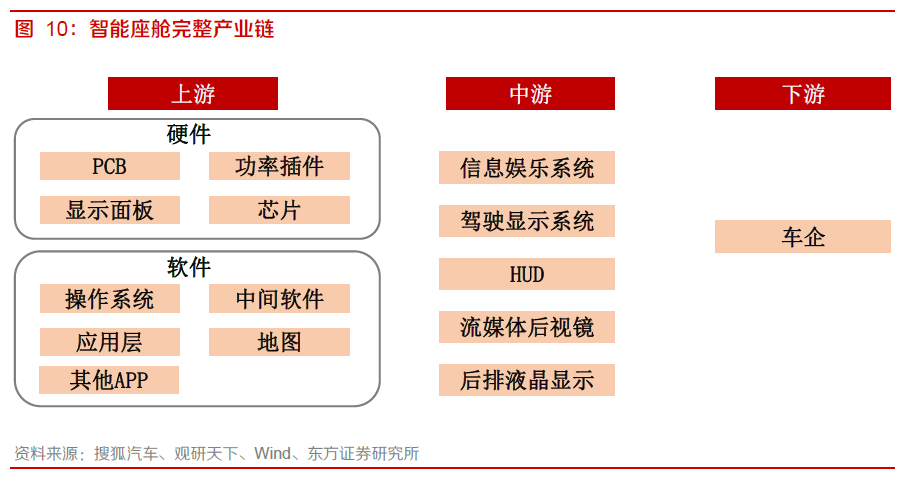 图 10：智能座舱完整产业链

上游

硬件

PCB

功率插件

显示面板

芯片

软件

操作系统

中间软件

应用层

地图

其他APP

中游

信息娱乐系统

驾驶显示系统

HUD

流媒体后视镜

后排液晶显示

下游

车企

资料来源：搜狐汽车、观研天下、Wind、东方证券研究所